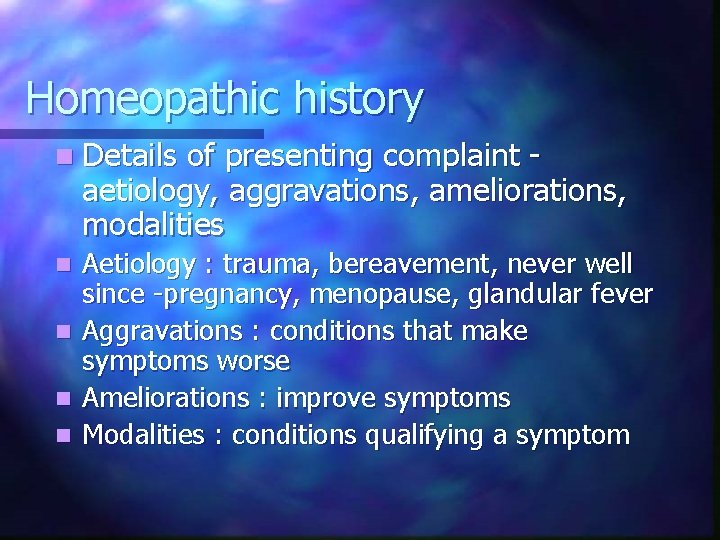 Homeopathic history

- Details of presenting complaint - aetiology, aggravations, ameliorations, modalities
- Aetiology : trauma, bereavement, never well since -pregnancy, menopause, glandular fever
- Aggravations : conditions that make symptoms worse
- Ameliorations : improve symptoms
- Modalities : conditions qualifying a symptom